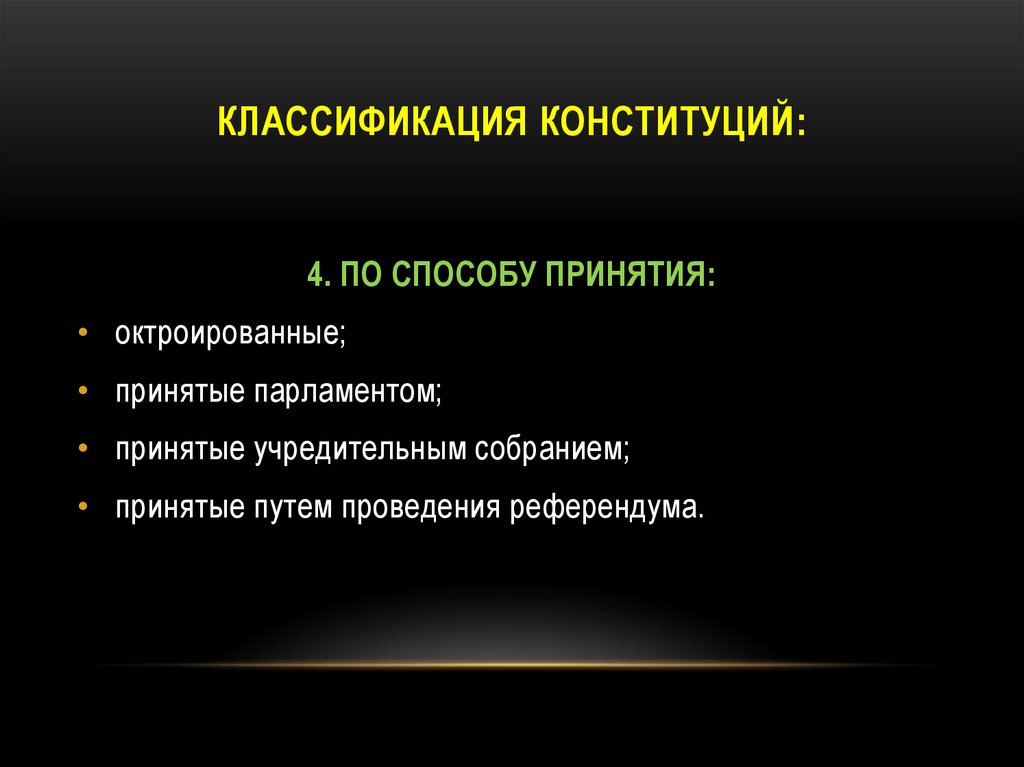 КЛАССИФИКАЦИЯ КОНСТИТУЦИЙ:

4. ПО СПОСОБУ ПРИНЯТИЯ:

• октроированные;
• принятые парламентом;
• принятые учредительным собранием;
• принятые путем проведения референдума.